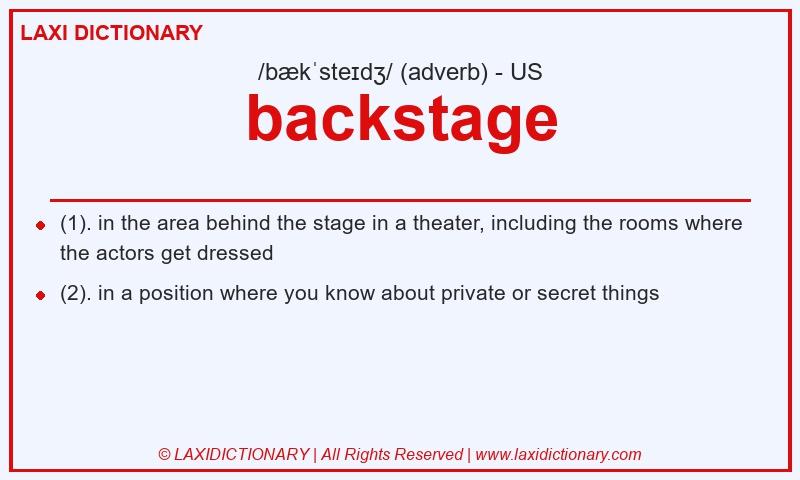 LAXI DICTIONARY

/bækˈsteɪdʒ/ (adverb) - US

backstage

(1). in the area behind the stage in a theater, including the rooms where the actors get dressed

(2). in a position where you know about private or secret things

© LAXIDICTIONARY | All Rights Reserved | www.laxidictionary.com